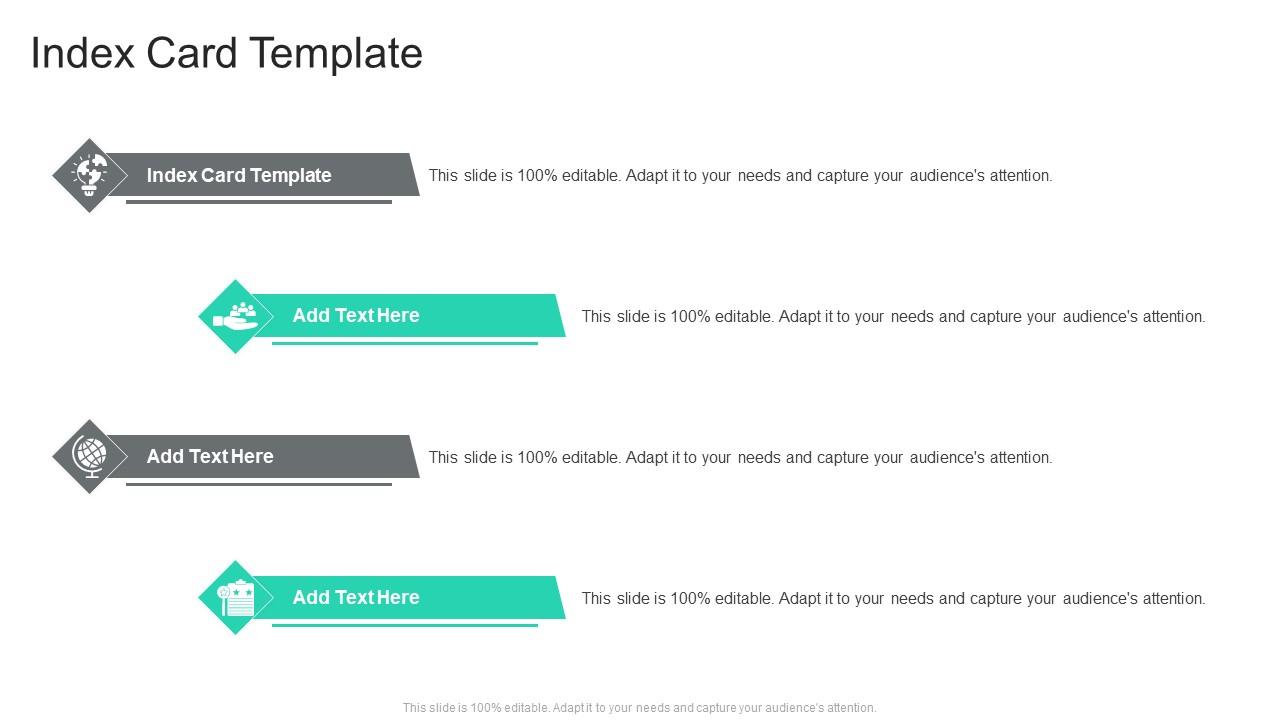 Index Card Template

Index Card Template

This slide is 100% editable. Adapt it to your needs and capture your audience's attention.

Add Text Here

This slide is 100% editable. Adapt it to your needs and capture your audience's attention.

Add Text Here

This slide is 100% editable. Adapt it to your needs and capture your audience's attention.

Add Text Here

This slide is 100% editable. Adapt it to your needs and capture your audience's attention.

This slide is 100% editable. Adapt it to your needs and capture your audience's attention.